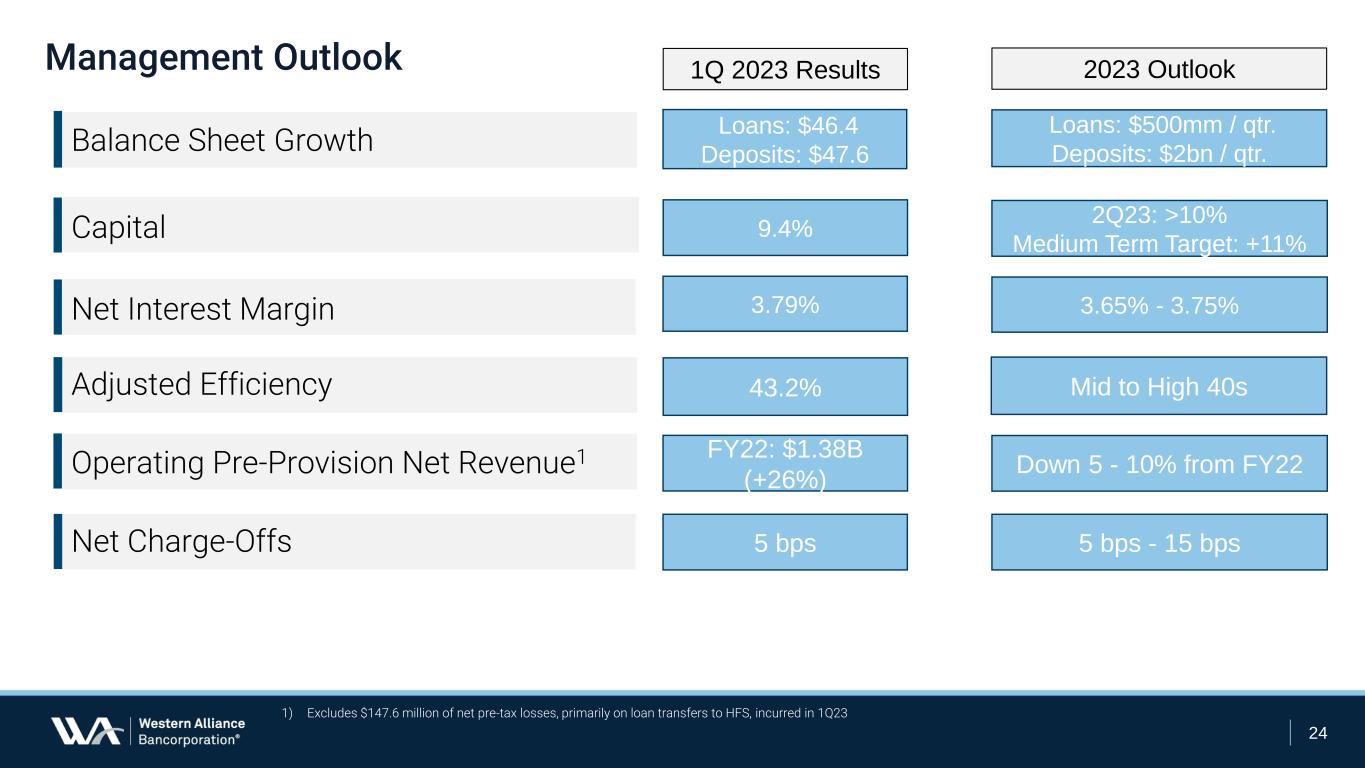 Management Outlook

| | 1Q 2023 Results | 2023 Outlook |
|---|---|---|
| Balance Sheet Growth | Loans: \$46.4 Deposits: \$47.6 | Loans: \$500mm / qtr. Deposits: \$2bn / qtr. |
| Capital | 9.4% | 2Q23: >10% Medium Term Target: +11% |
| Net Interest Margin | 3.79% | 3.65% - 3.75% |
| Adjusted Efficiency | 43.2% | Mid to High 40s |
| Operating Pre-Provision Net Revenue$^1$ | FY22: \$1.38B (+26%) | Down 5 - 10% from FY22 |
| Net Charge-Offs | 5 bps | 5 bps - 15 bps |

1) Excludes \$147.6 million of net pre-tax losses, primarily on loan transfers to HFS, incurred in 1Q23

Western Alliance Bancorporation®

24